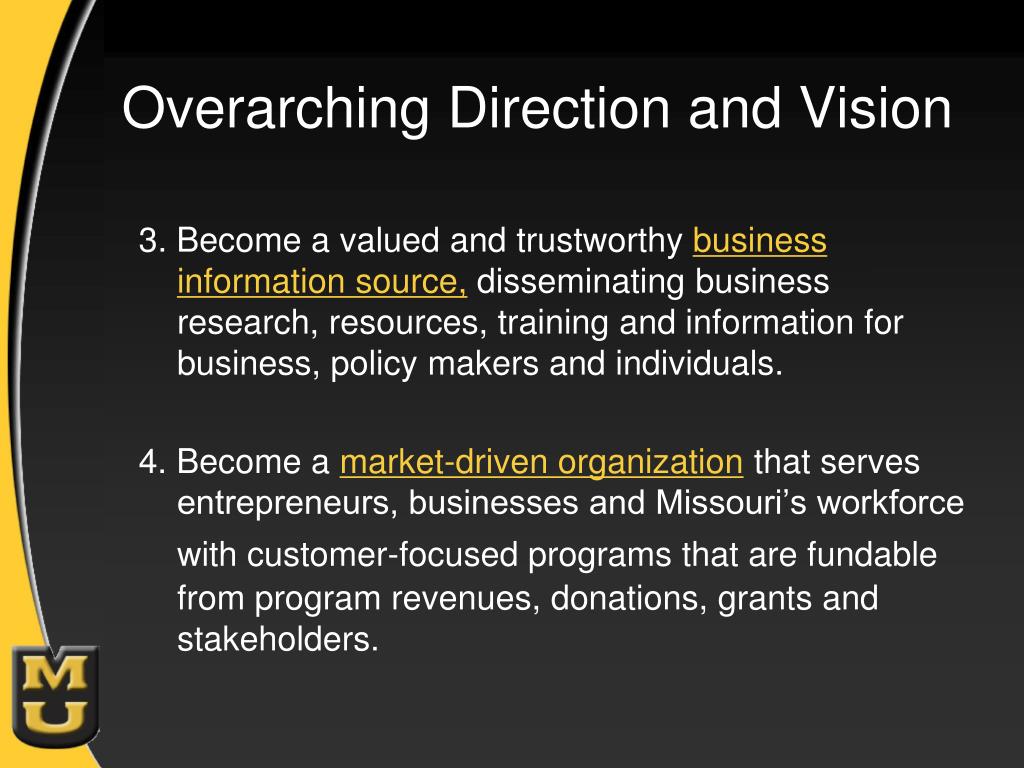 Overarching Direction and Vision

3. Become a valued and trustworthy business information source, disseminating business research, resources, training and information for business, policy makers and individuals.

4. Become a market-driven organization that serves entrepreneurs, businesses and Missouri's workforce with customer-focused programs that are fundable from program revenues, donations, grants and stakeholders.

MU